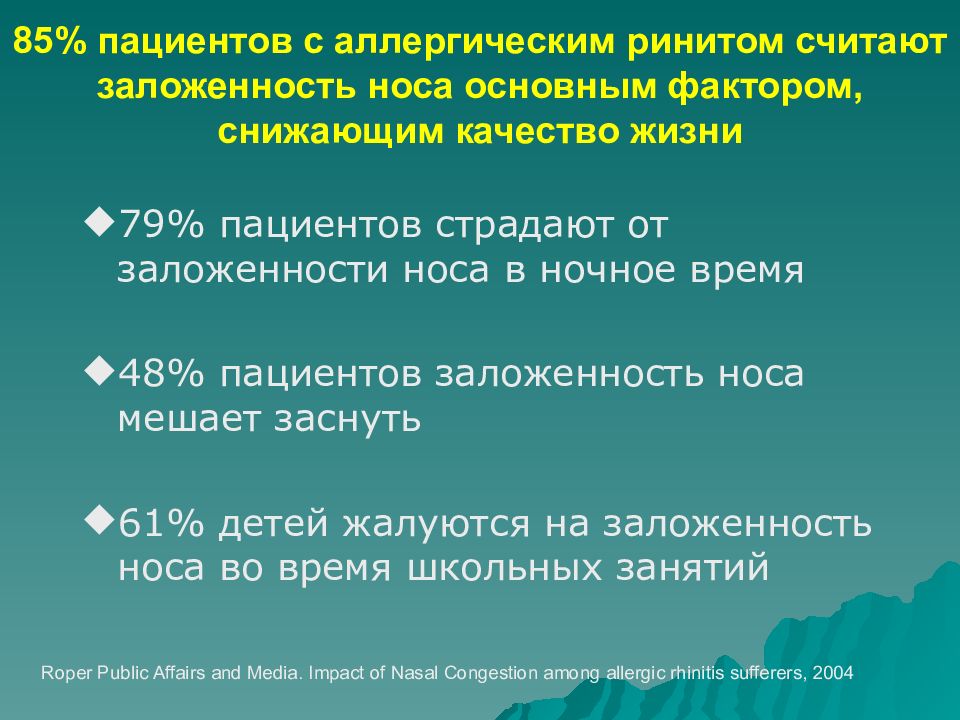 85% пациентов с аллергическим ринитом считают заложенность носа основным фактором, снижающим качество жизни

◆79% пациентов страдают от заложенности носа в ночное время

◆48% пациентов заложенность носа мешает заснуть

◆61% детей жалуются на заложенность носа во время школьных занятий

Roper Public Affairs and Media. Impact of Nasal Congestion among allergic rhinitis sufferers, 2004